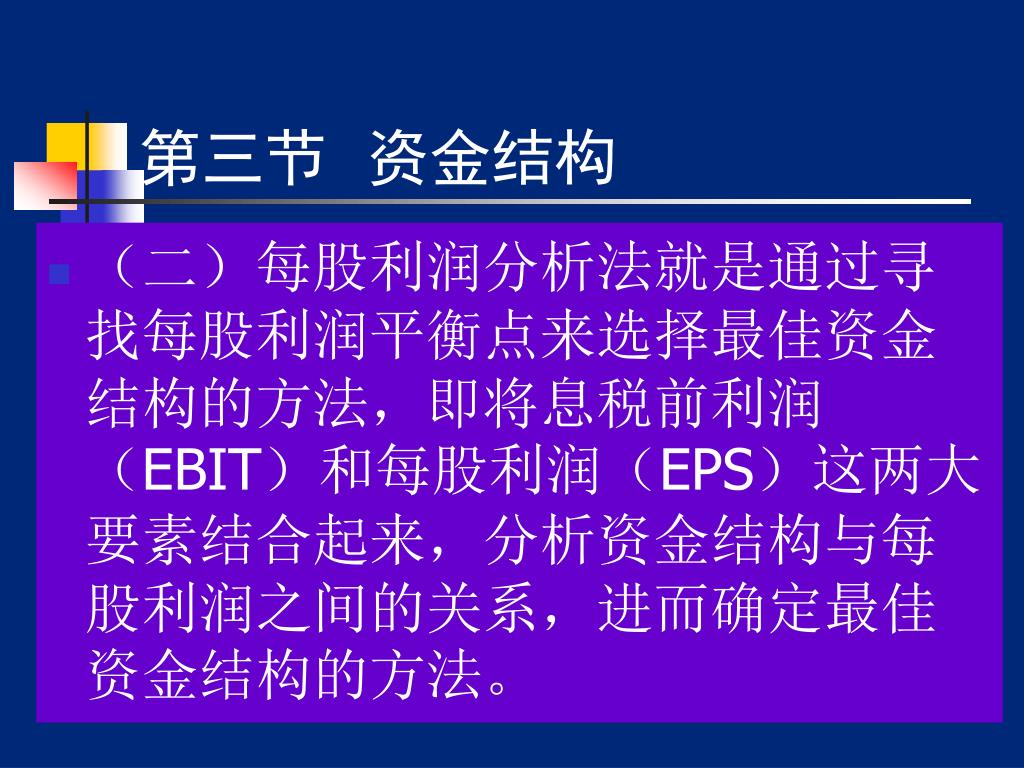 第三节 资金结构

（二）每股利润分析法就是通过寻找每股利润平衡点来选择最佳资金结构的方法，即将息税前利润（EBIT）和每股利润（EPS）这两大要素结合起来，分析资金结构与每股利润之间的关系，进而确定最佳资金结构的方法。